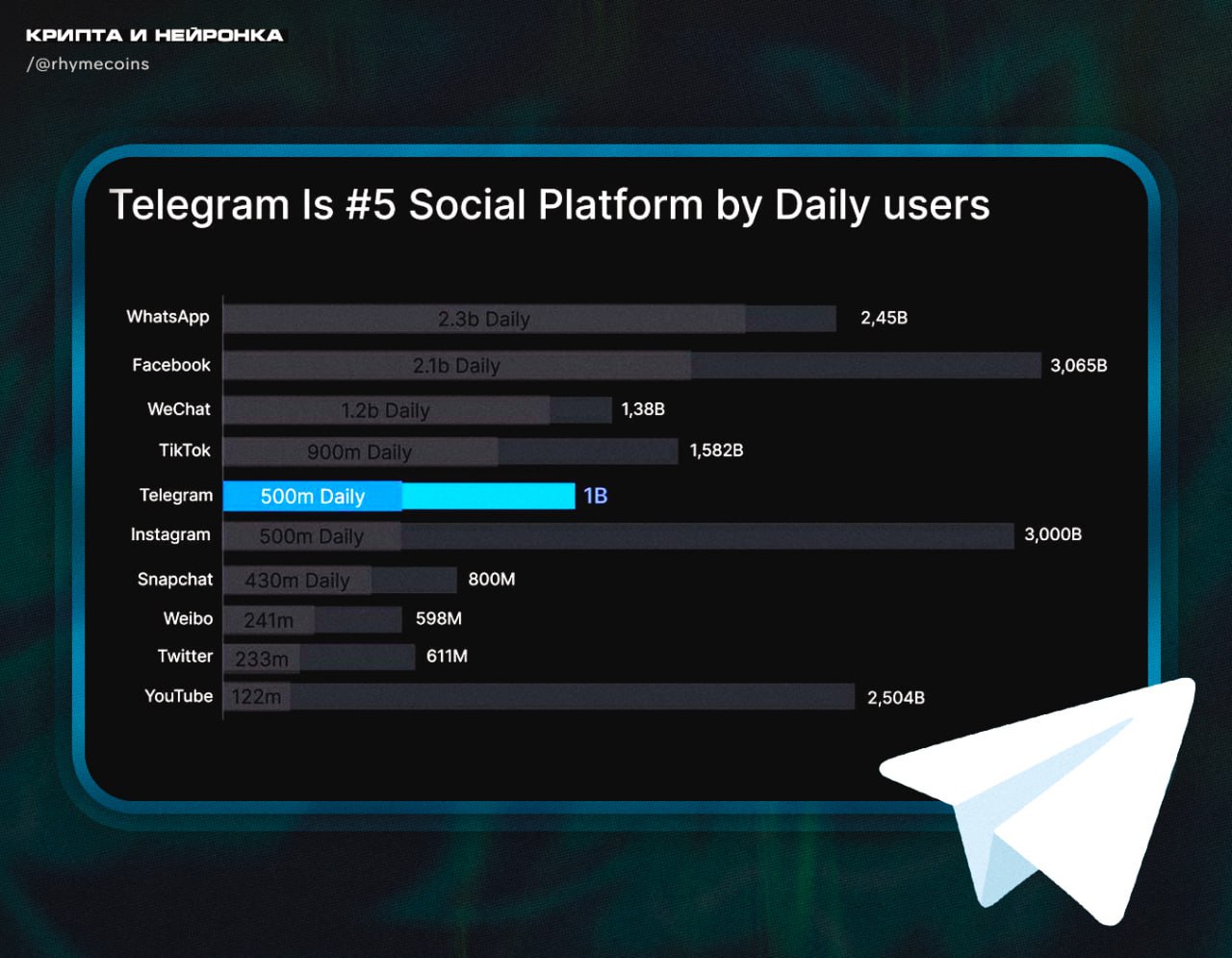 КРИПТА И НЕЙРОНКА
/@rhymecoins

Telegram Is #5 Social Platform by Daily users

WhatsApp 2.3b Daily 2,45B
Facebook 2.1b Daily 3,065B
WeChat 1.2b Daily 1,38B
TikTok 900m Daily 1,582B
Telegram 500m Daily 1B
Instagram 500m Daily 3,000B
Snapchat 430m Daily 800M
Weibo 241m 598M
Twitter 233m 611M
YouTube 122m 2,504B